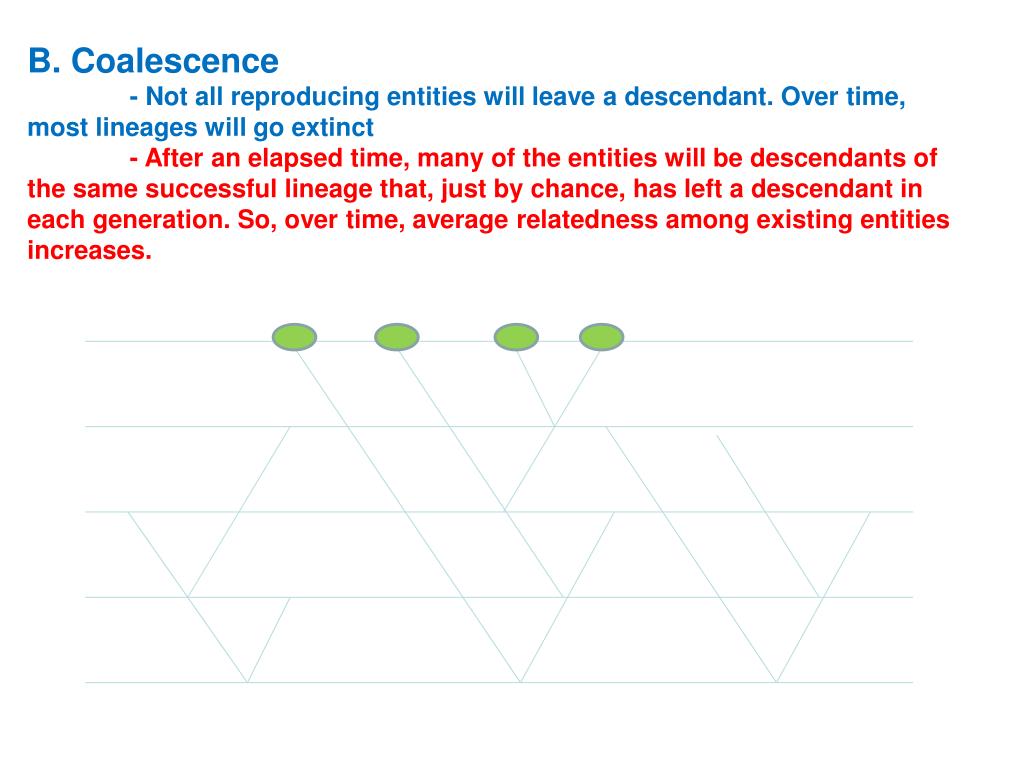 B. Coalescence

- Not all reproducing entities will leave a descendant. Over time, most lineages will go extinct

- After an elapsed time, many of the entities will be descendants of the same successful lineage that, just by chance, has left a descendant in each generation. So, over time, average relatedness among existing entities increases.